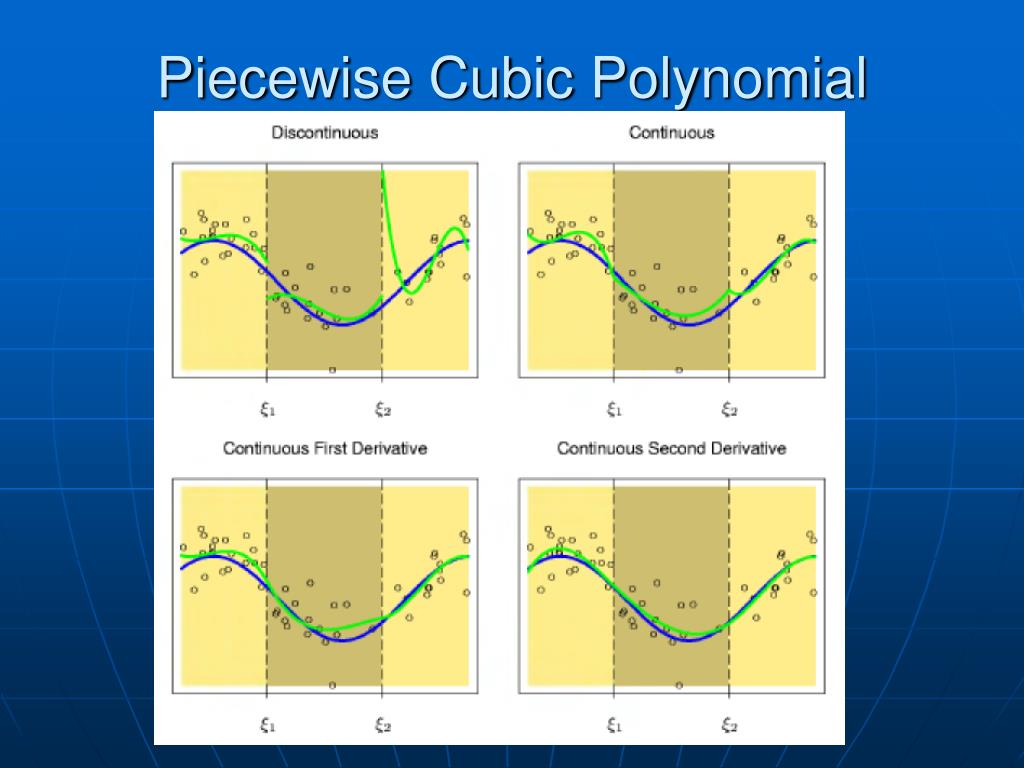 Piecewise Cubic Polynomial

Discontinuous

$\xi_1$ $\xi_2$

Continuous

$\xi_1$ $\xi_2$

Continuous First Derivative

$\xi_1$ $\xi_2$

Continuous Second Derivative

$\xi_1$ $\xi_2$